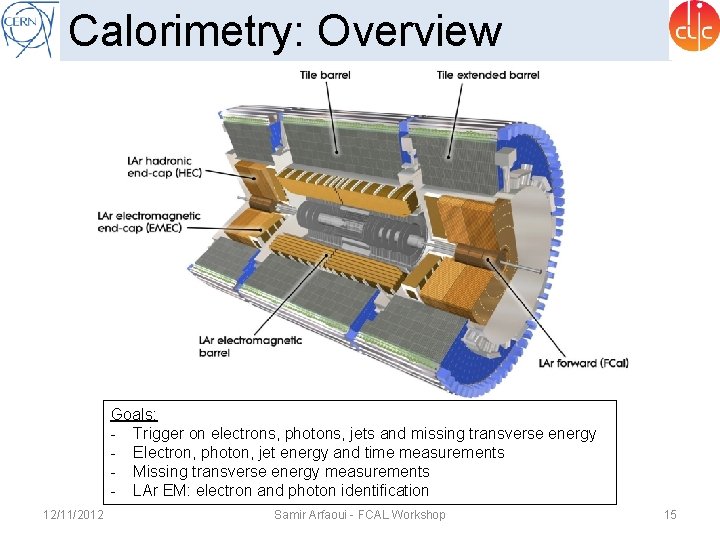 CERN

Calorimetry: Overview

clic

Tile barrel

Tile extended barrel

LAr hadronic end-cap (HEC)

LAr electromagnetic end-cap (EMEC)

LAr electromagnetic barrel

LAr forward (FCal)

Goals:
- Trigger on electrons, photons, jets and missing transverse energy
- Electron, photon, jet energy and time measurements
- Missing transverse energy measurements
- LAr EM: electron and photon identification

12/11/2012

Samir Arfaoui - FCAL Workshop

15